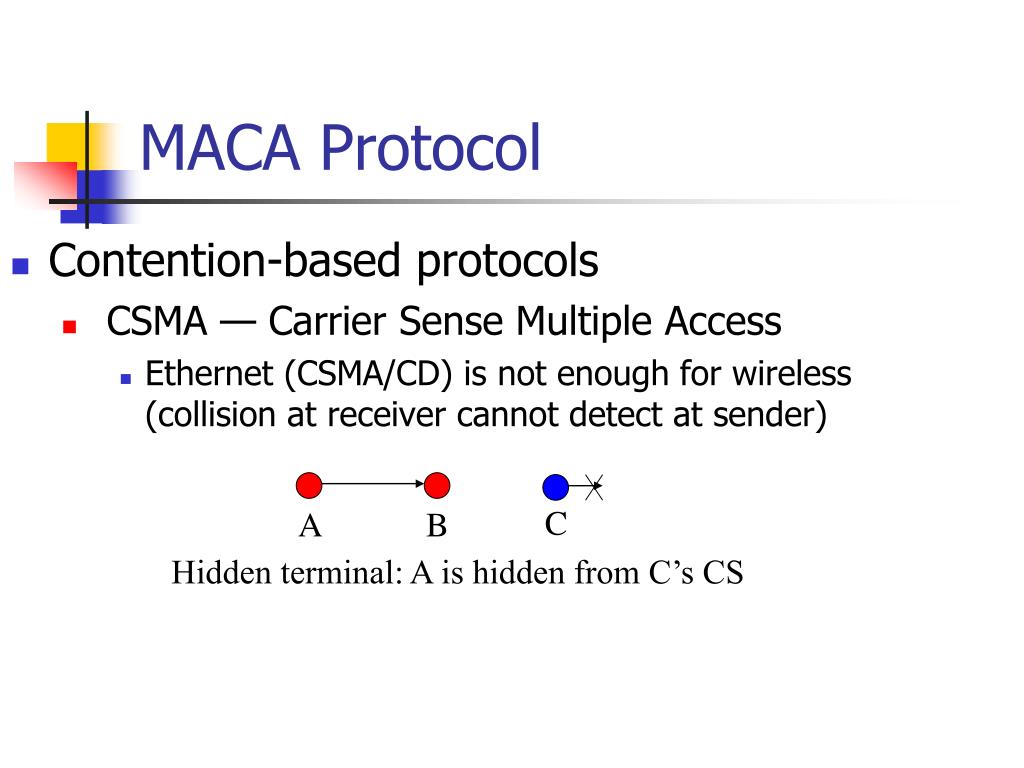 MACA Protocol

Contention-based protocols

CSMA — Carrier Sense Multiple Access

Ethernet (CSMA/CD) is not enough for wireless (collision at receiver cannot detect at sender)

A
B
C

Hidden terminal: A is hidden from C’s CS